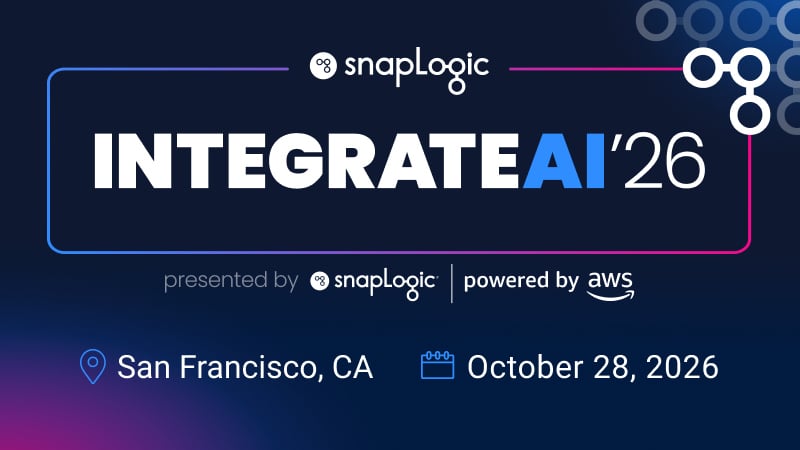 snapLogic

INTEGRATEAI'26

presented by snapLogic | powered by aws

San Francisco, CA October 28, 2026